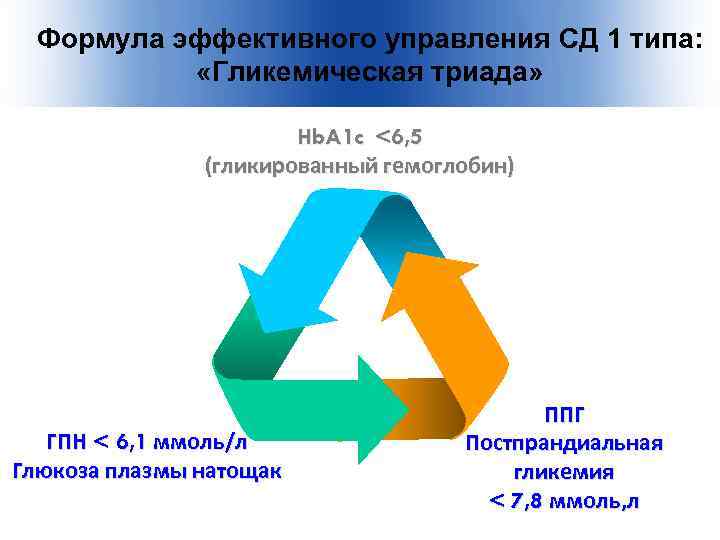 Формула эффективного управления СД 1 типа: «Гликемическая триада»

HbA1c <6,5
(гликированный гемоглобин)

ГПН < 6,1 ммоль/л
Глюкоза плазмы натощак

ППГ
Постпрандиальная гликемия
< 7,8 ммоль,л